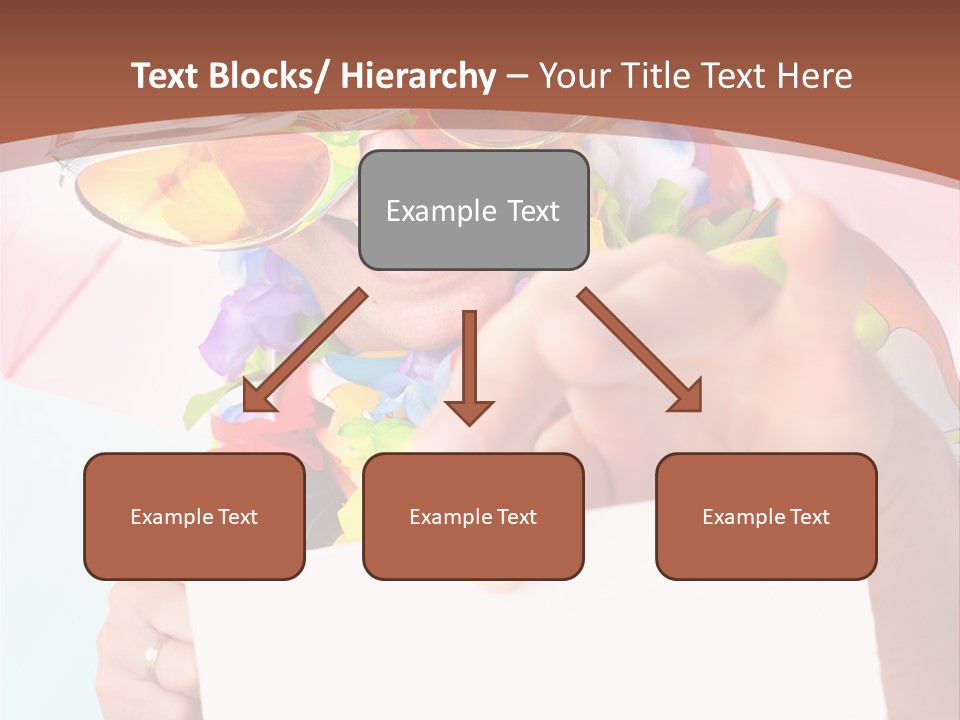 Text Blocks/ Hierarchy – Your Title Text Here

Example Text

Example Text

Example Text

Example Text